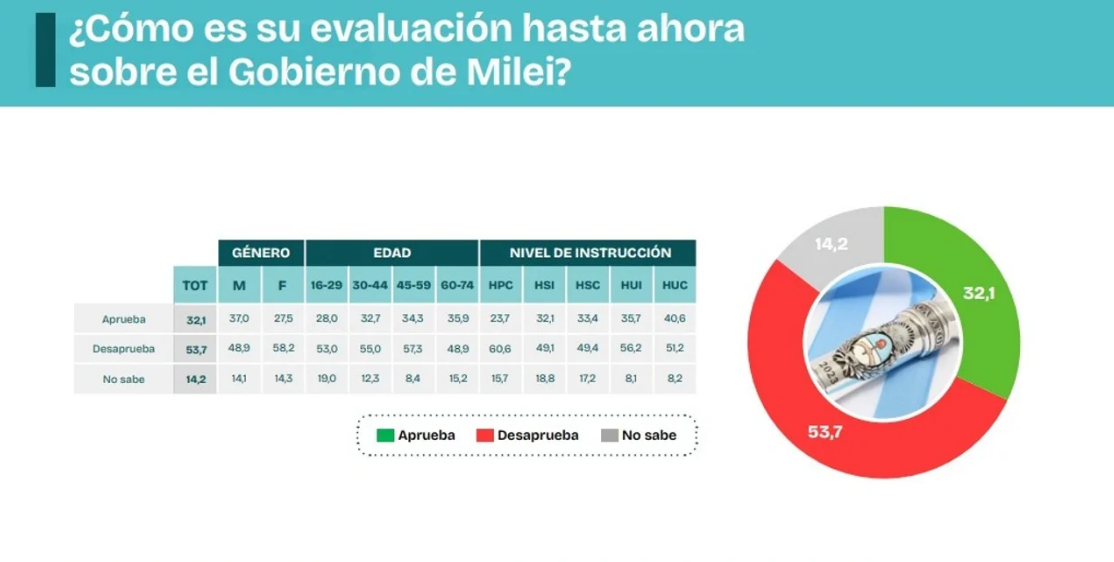 ¿Cómo es su evaluación hasta ahora sobre el Gobierno de Milei?

| | | GÉNERO | | EDAD | | | | NIVEL DE INSTRUCCIÓN | | | | |
|---|---|---|---|---|---|---|---|---|---|---|---|---|
| | TOT | M | F | 16-29 | 30-44 | 45-59 | 60-74 | HPC | HSI | HSC | HUI | HUC |
| Aprueba | 32,1 | 37,0 | 27,5 | 28,0 | 32,7 | 34,3 | 35,9 | 23,7 | 32,1 | 33,4 | 35,7 | 40,6 |
| Desaprueba | 53,7 | 48,9 | 58,2 | 53,0 | 55,0 | 57,3 | 48,9 | 60,6 | 49,1 | 49,4 | 56,2 | 51,2 |
| No sabe | 14,2 | 14,1 | 14,3 | 19,0 | 12,3 | 8,4 | 15,2 | 15,7 | 18,8 | 17,2 | 8,1 | 8,2 |

Aprueba Desaprueba No sabe

14,2
32,1
53,7
2023